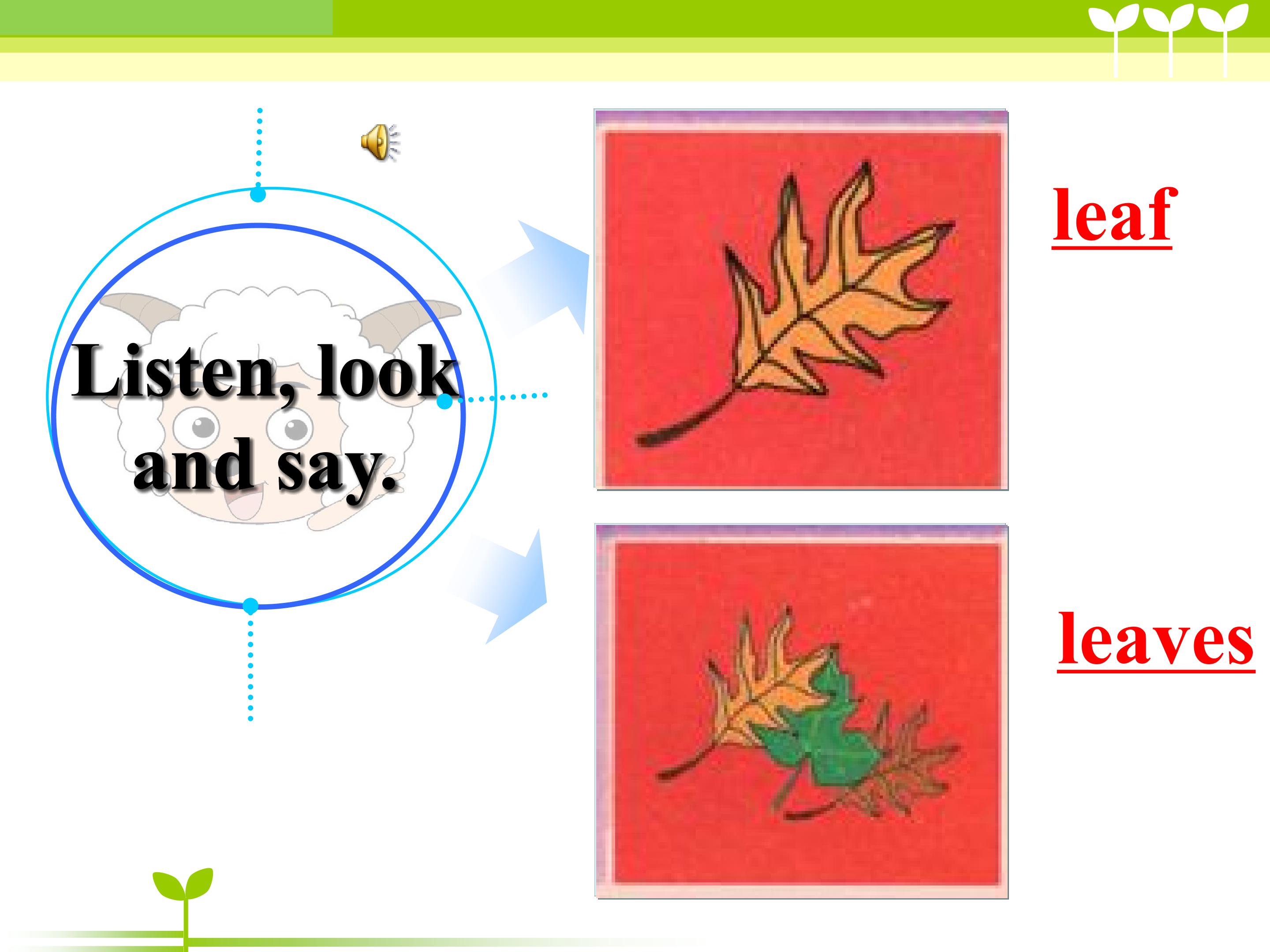 Listen, look and say.

leaf

leaves